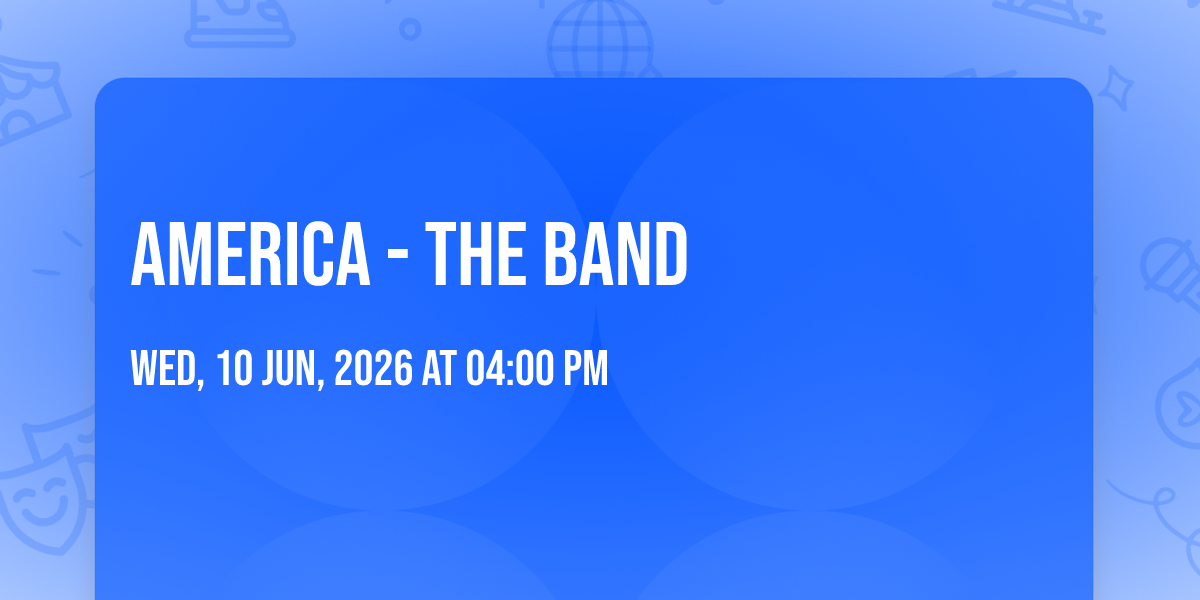 AMERICA - THE BAND

WED, 10 JUN, 2026 AT 04:00 PM